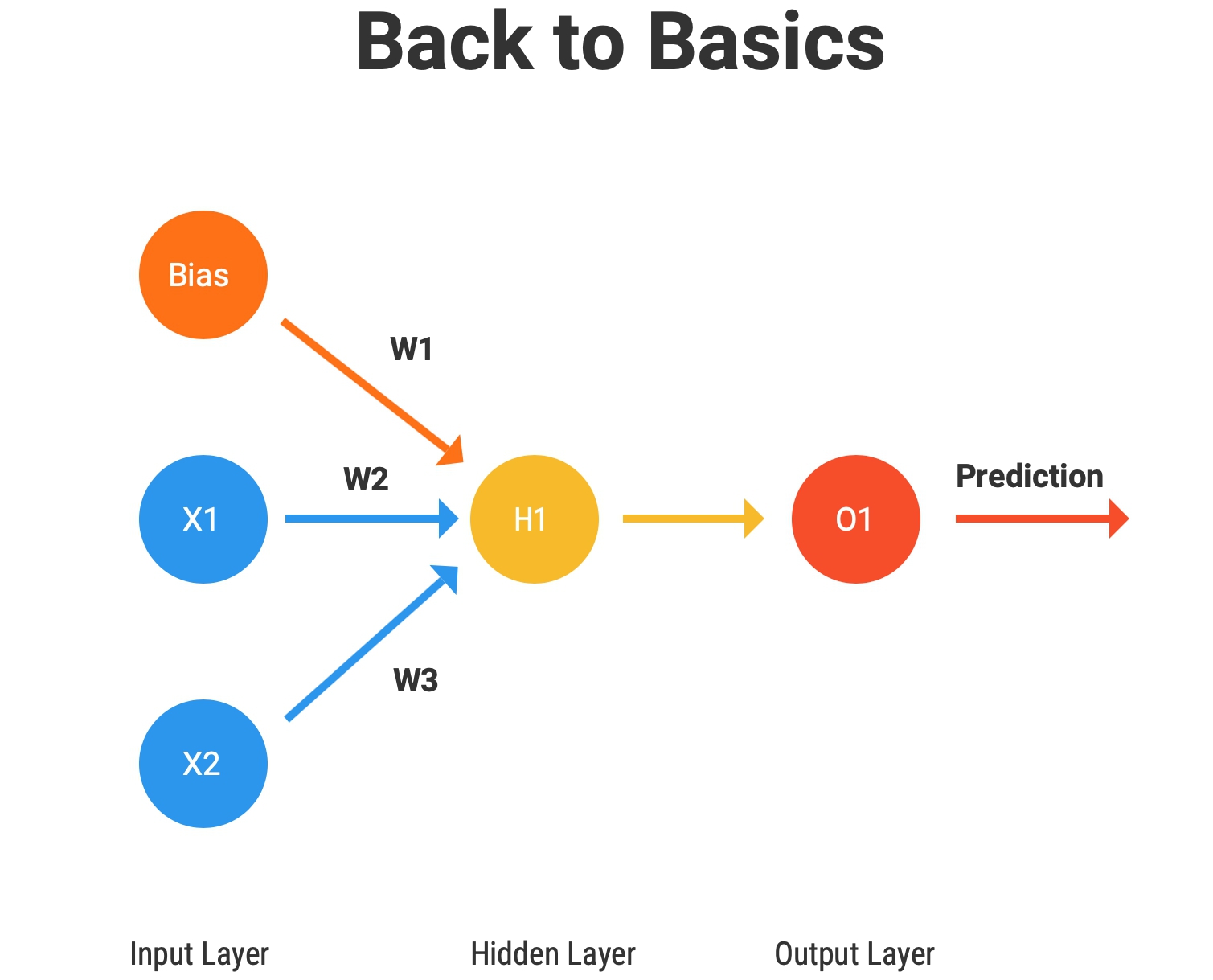 Back to Basics

Bias

W1

X1

W2

H1

O1

Prediction

W3

X2

Input Layer

Hidden Layer

Output Layer